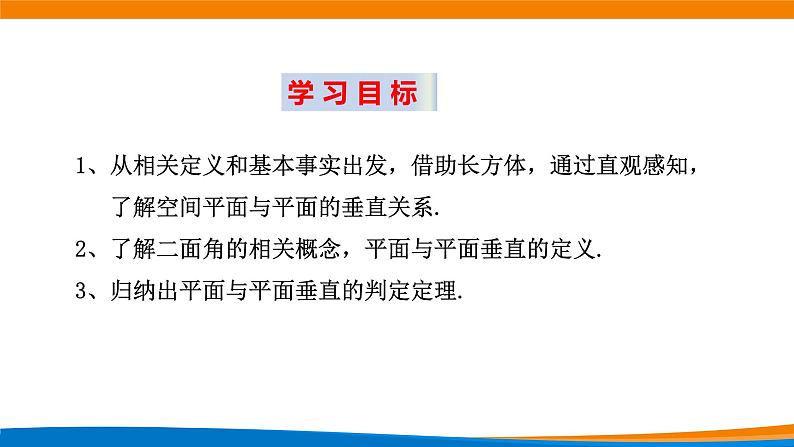 学习目标

1、从相关定义和基本事实出发，借助长方体，通过直观感知，了解空间平面与平面的垂直关系.

2、了解二面角的相关概念，平面与平面垂直的定义.

3、归纳出平面与平面垂直的判定定理.